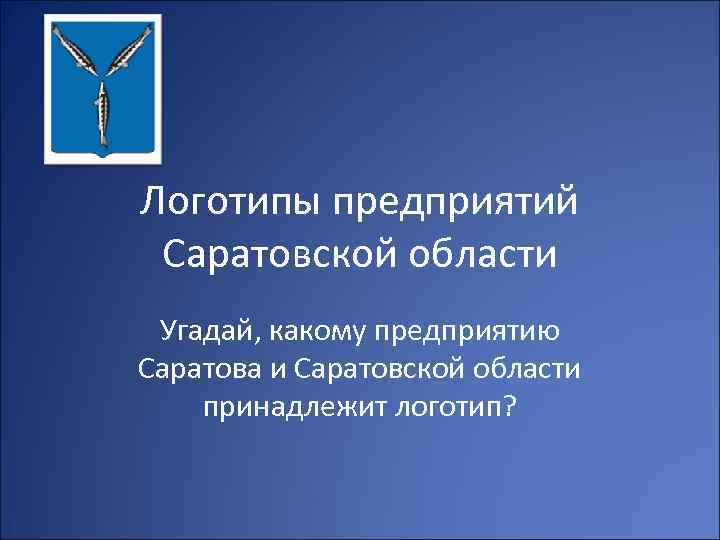 Логотипы предприятий Саратовской области

Угадай, какому предприятию Саратова и Саратовской области принадлежит логотип?